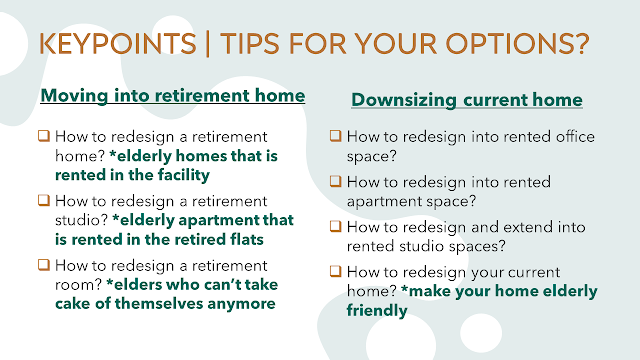 KEYPOINTS | TIPS FOR YOUR OPTIONS?

Moving into retirement home

❑ How to redesign a retirement home? *elderly homes that is rented in the facility

❑ How to redesign a retirement studio? *elderly apartment that is rented in the retired flats

❑ How to redesign a retirement room? *elders who can't take cake of themselves anymore

Downsizing current home

❑ How to redesign into rented office space?

❑ How to redesign into rented apartment space?

❑ How to redesign and extend into rented studio spaces?

❑ How to redesign your current home? *make your home elderly friendly